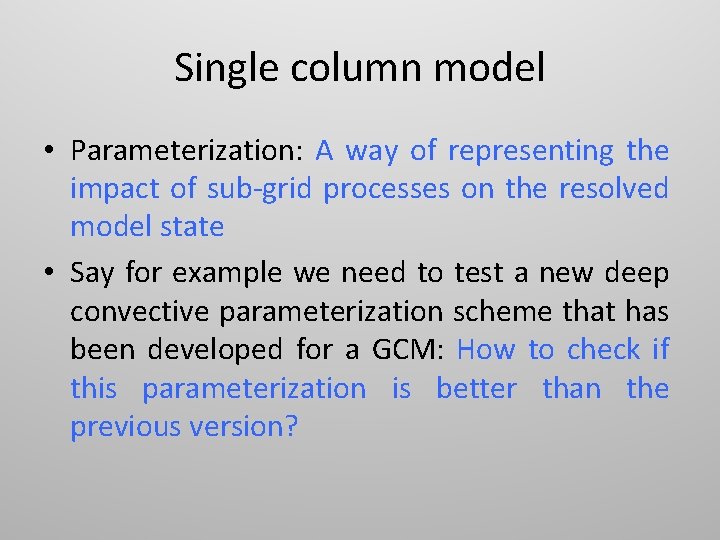 Single column model

• Parameterization: A way of representing the impact of sub-grid processes on the resolved model state

• Say for example we need to test a new deep convective parameterization scheme that has been developed for a GCM: How to check if this parameterization is better than the previous version?